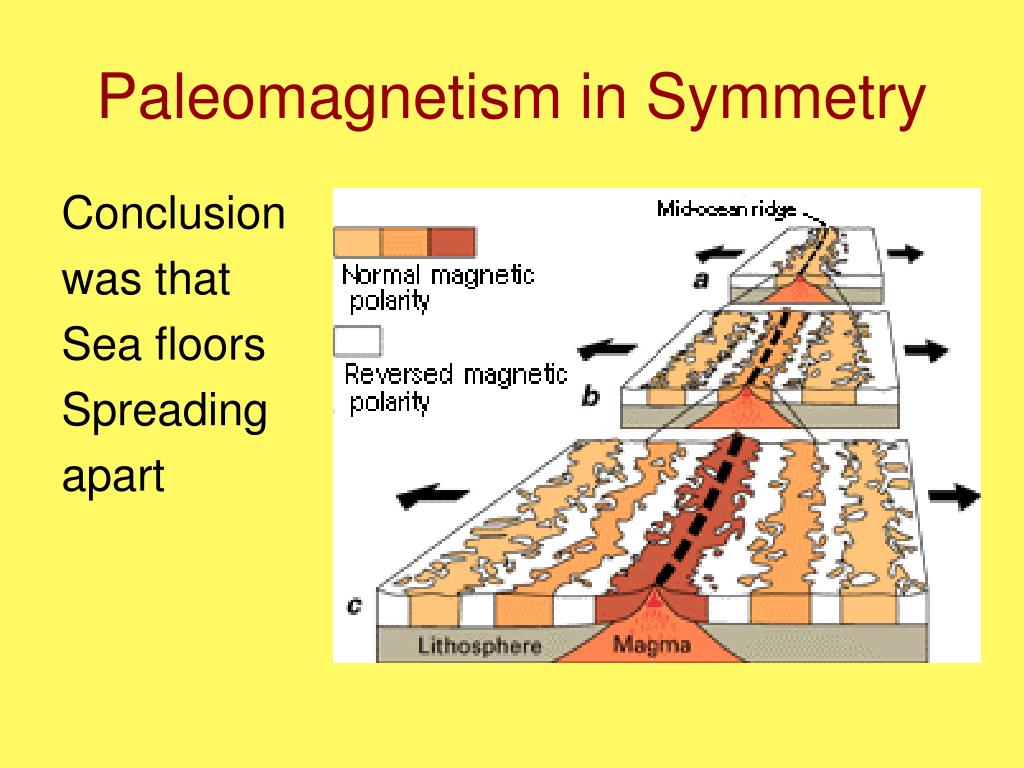 Paleomagnetism in Symmetry

Conclusion was that Sea floors Spreading apart

Mid-ocean ridge

Normal magnetic polarity

Reversed magnetic polarity

a

b

c

Lithosphere

Magma